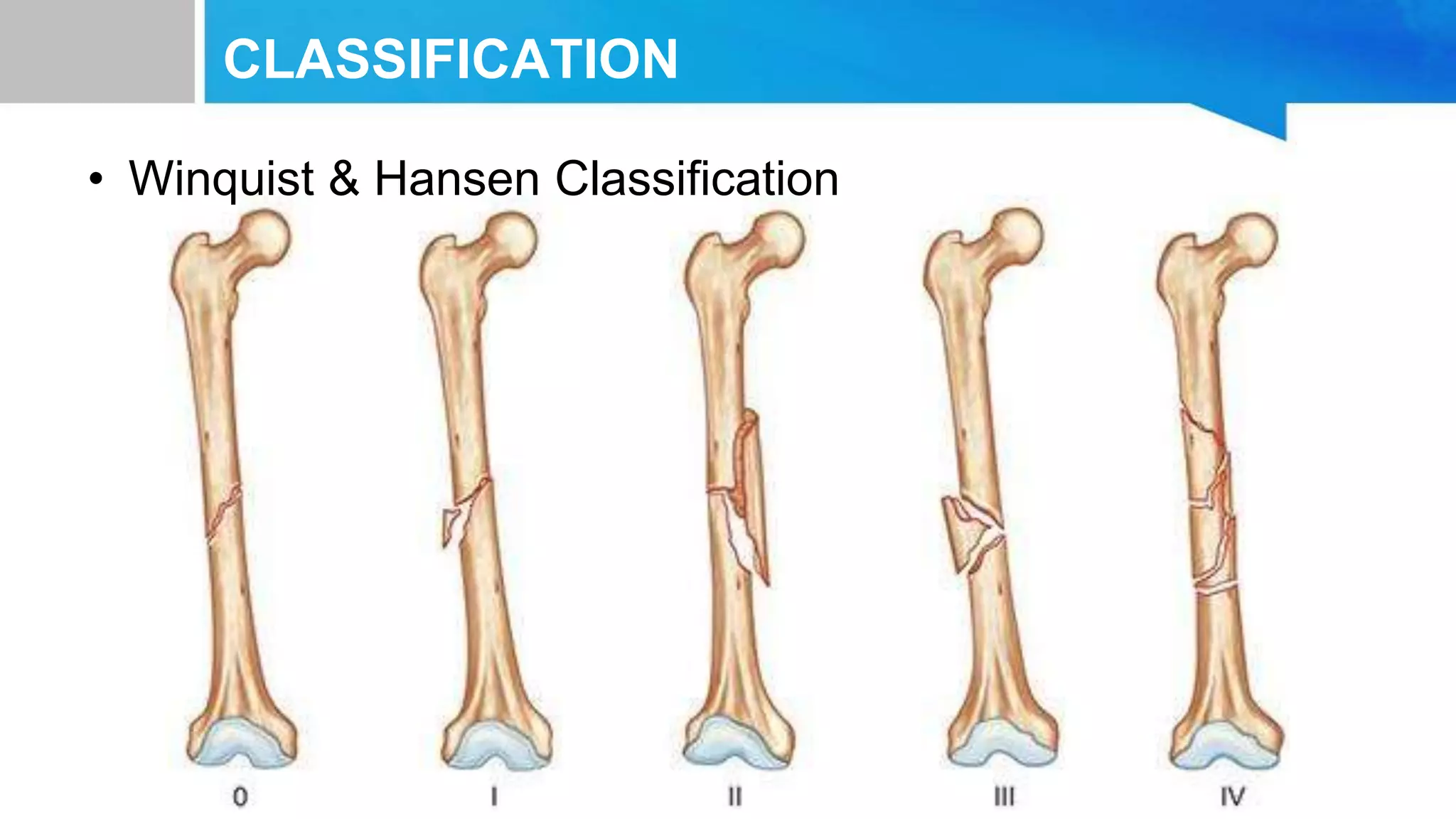 CLASSIFICATION

• Winquist & Hansen Classification

0 I II III IV